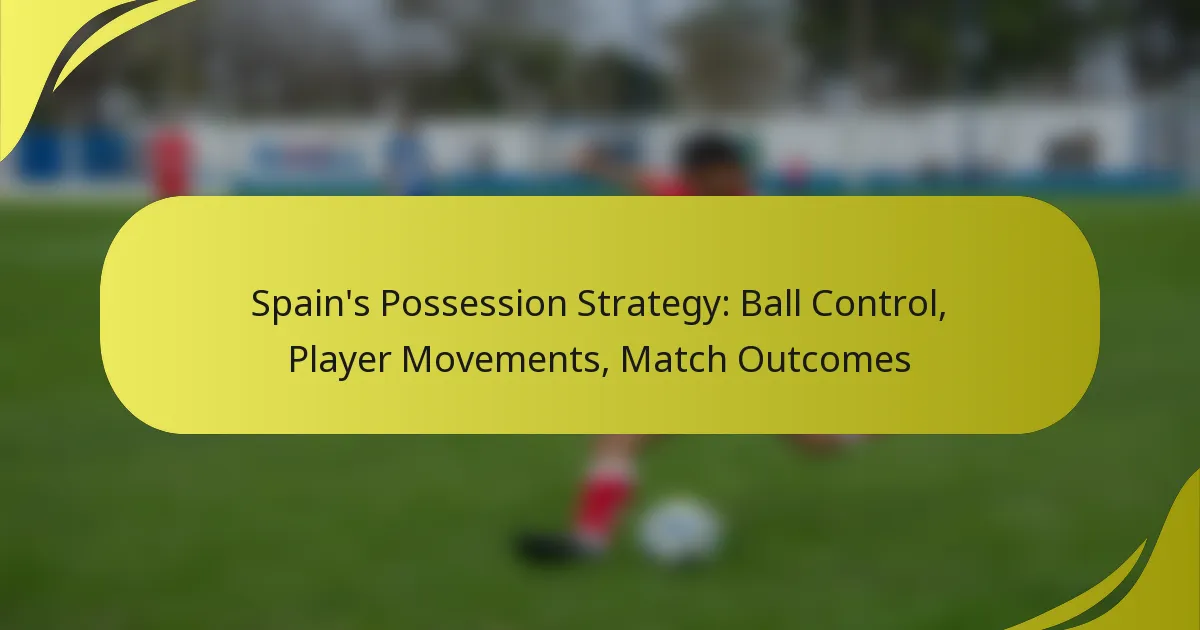 Spain's Possession Strategy: Ball Control, Player Movements, Match Outcomes